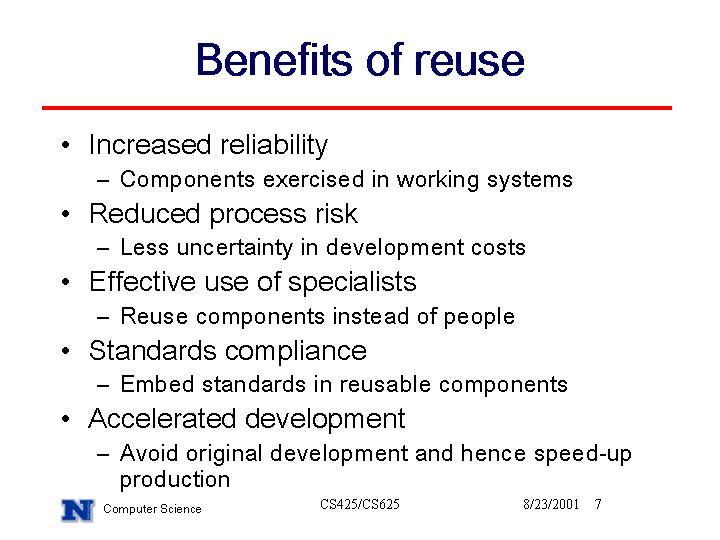 Benefits of reuse

• Increased reliability
– Components exercised in working systems
• Reduced process risk
– Less uncertainty in development costs
• Effective use of specialists
– Reuse components instead of people
• Standards compliance
– Embed standards in reusable components
• Accelerated development
– Avoid original development and hence speed-up production

N Computer Science CS425/CS625 8/23/2001 7